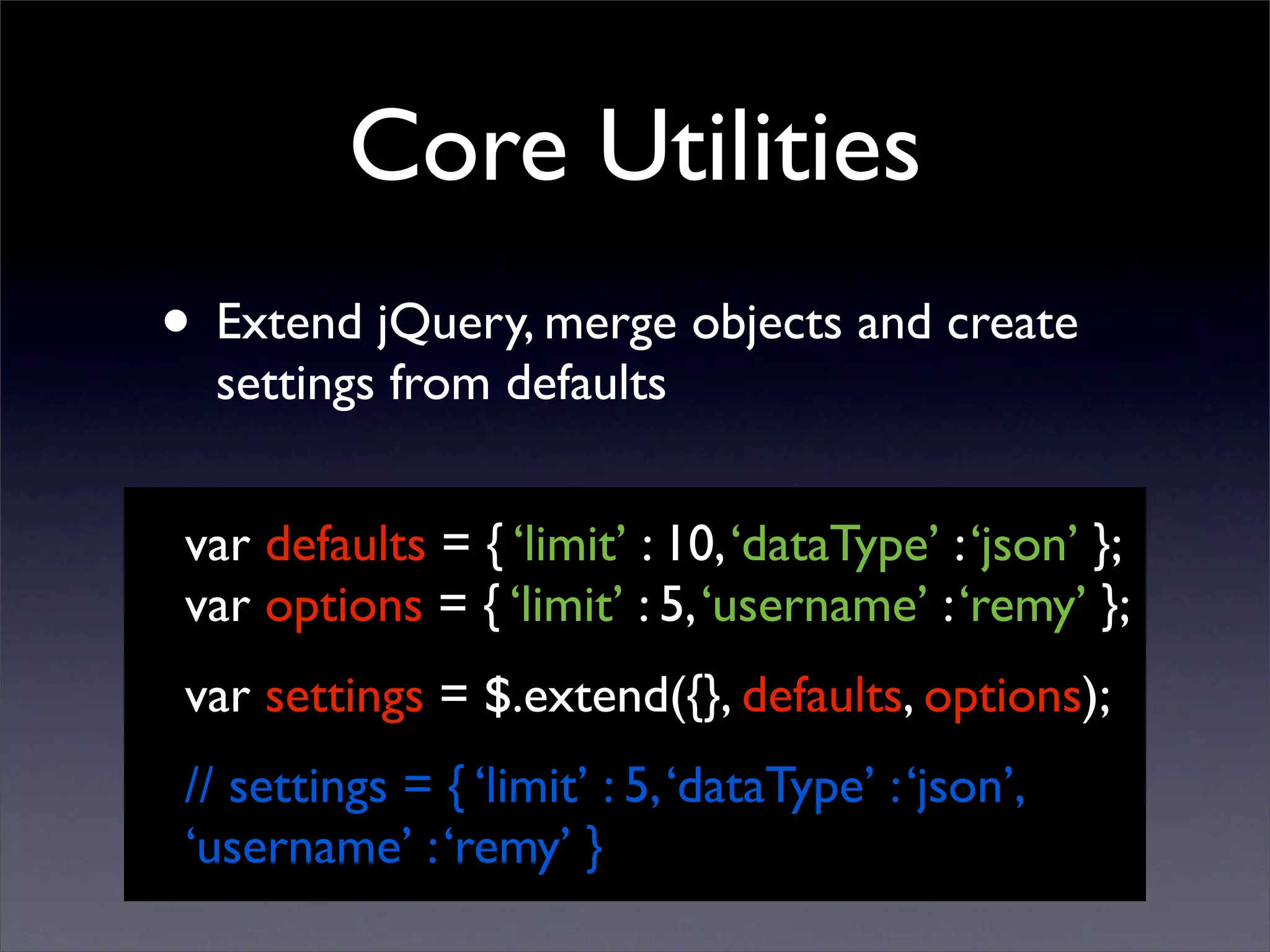 Core Utilities

• Extend jQuery, merge objects and create settings from defaults

var defaults = { ‘limit’ : 10, ‘dataType’ : ‘json’ };
var options = { ‘limit’ : 5, ‘username’ : ‘remy’ };

var settings = $.extend({}, defaults, options);

// settings = { ‘limit’ : 5, ‘dataType’ : ‘json’, ‘username’ : ‘remy’ }